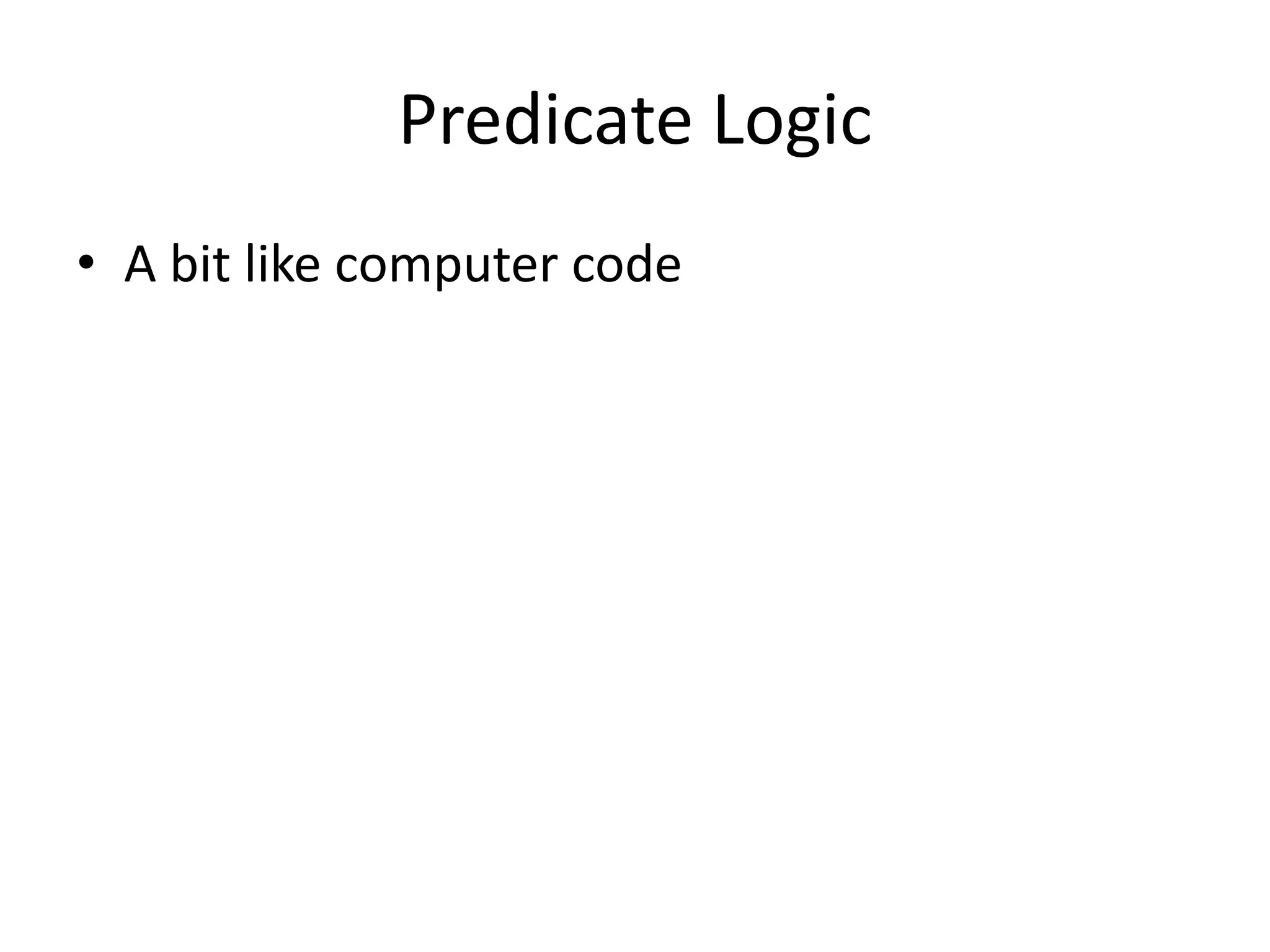 Predicate Logic

• A bit like computer code